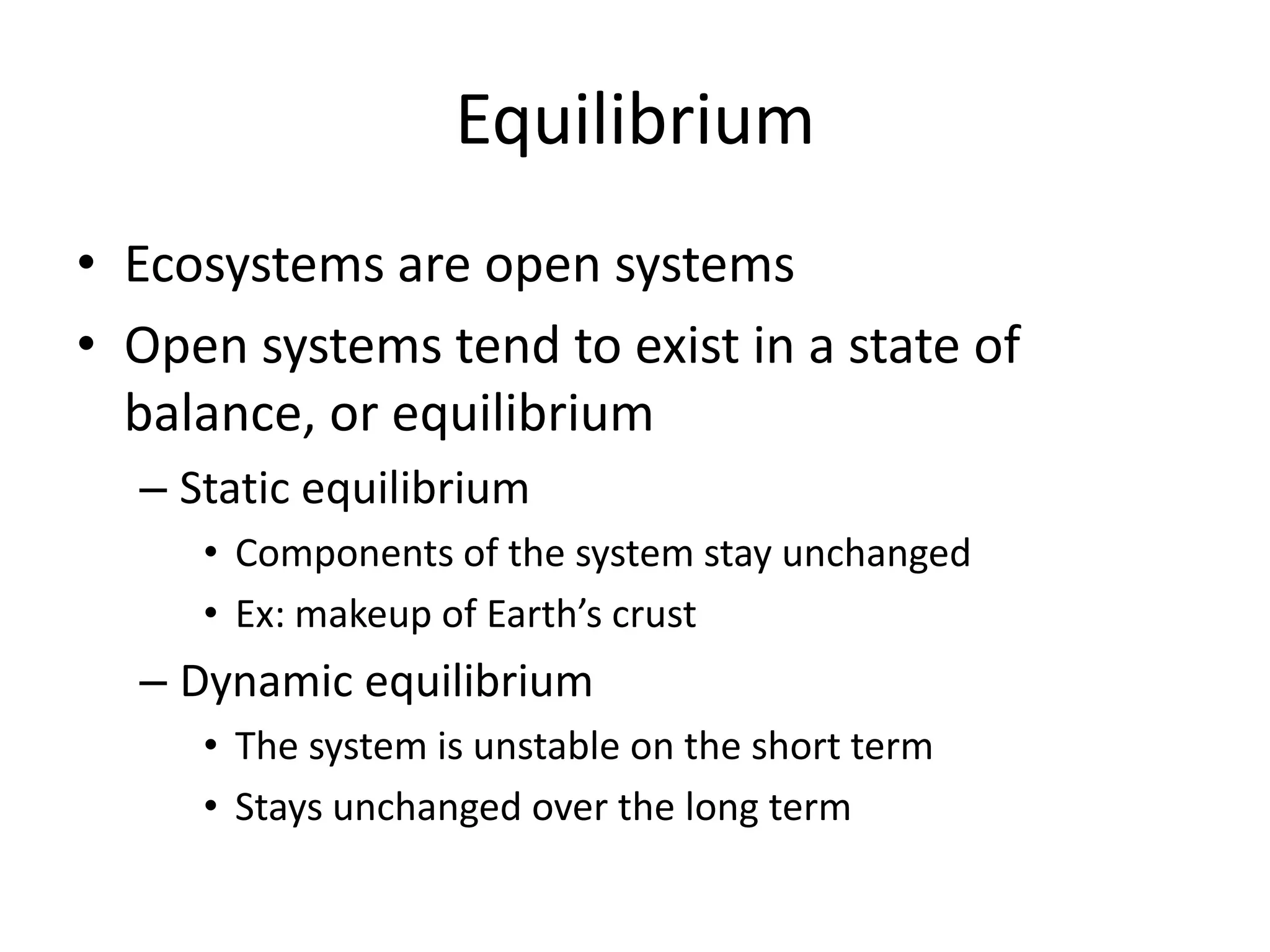 Equilibrium

• Ecosystems are open systems
• Open systems tend to exist in a state of balance, or equilibrium
– Static equilibrium
• Components of the system stay unchanged
• Ex: makeup of Earth’s crust
– Dynamic equilibrium
• The system is unstable on the short term
• Stays unchanged over the long term